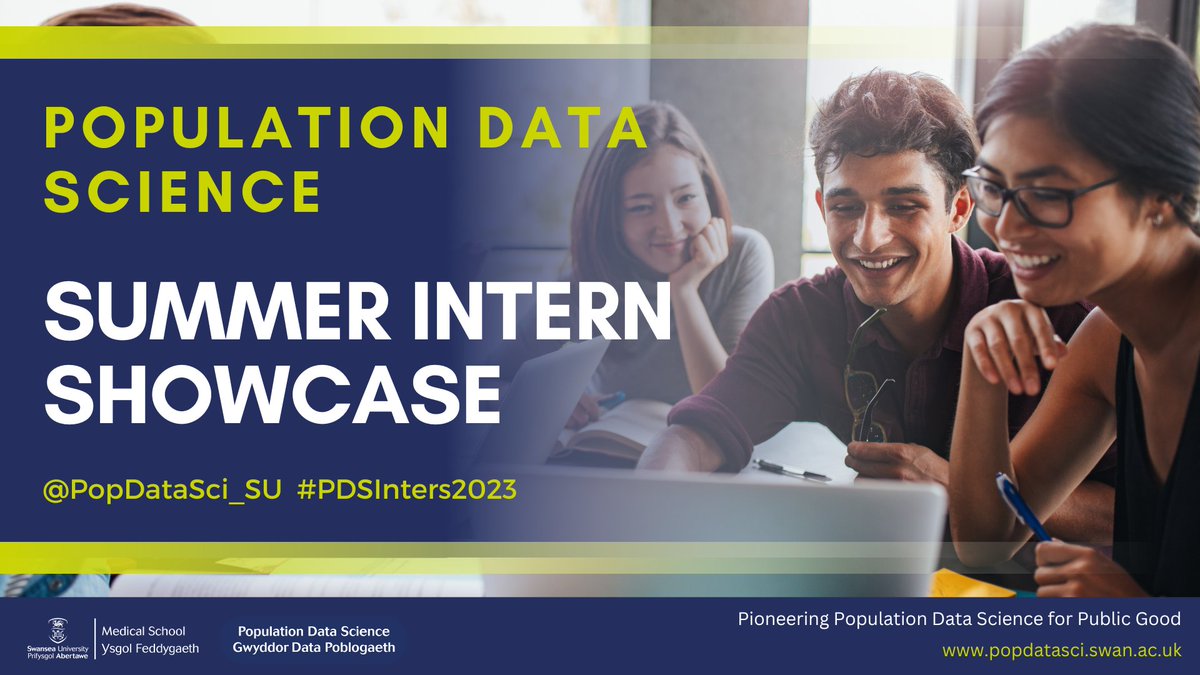 POPULATION DATA SCIENCE

SUMMER INTERN SHOWCASE

@PopDataSci_SU #PDSInters2023

Swansea University
Prifysgol Abertawe

Medical School
Ysgol Feddygaeth

Population Data Science
Gwyddor Data Poblogaeth

Pioneering Population Data Science for Public Good
www.popdatasci.swan.ac.uk